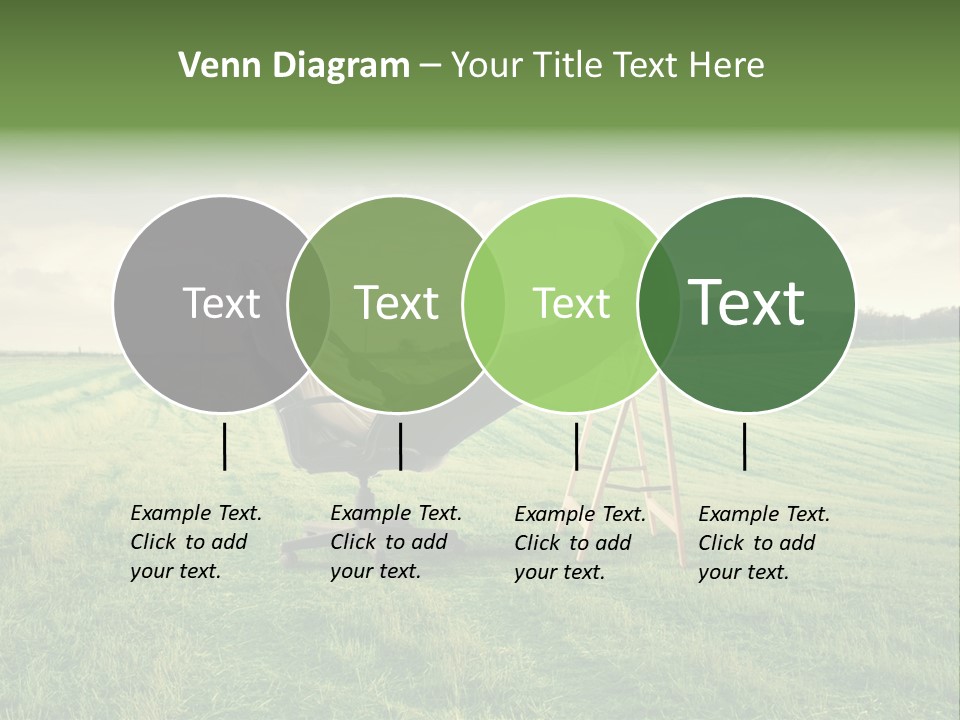 Venn Diagram – Your Title Text Here

Text

Text

Text

Text

Example Text. Click to add your text.

Example Text. Click to add your text.

Example Text. Click to add your text.

Example Text. Click to add your text.